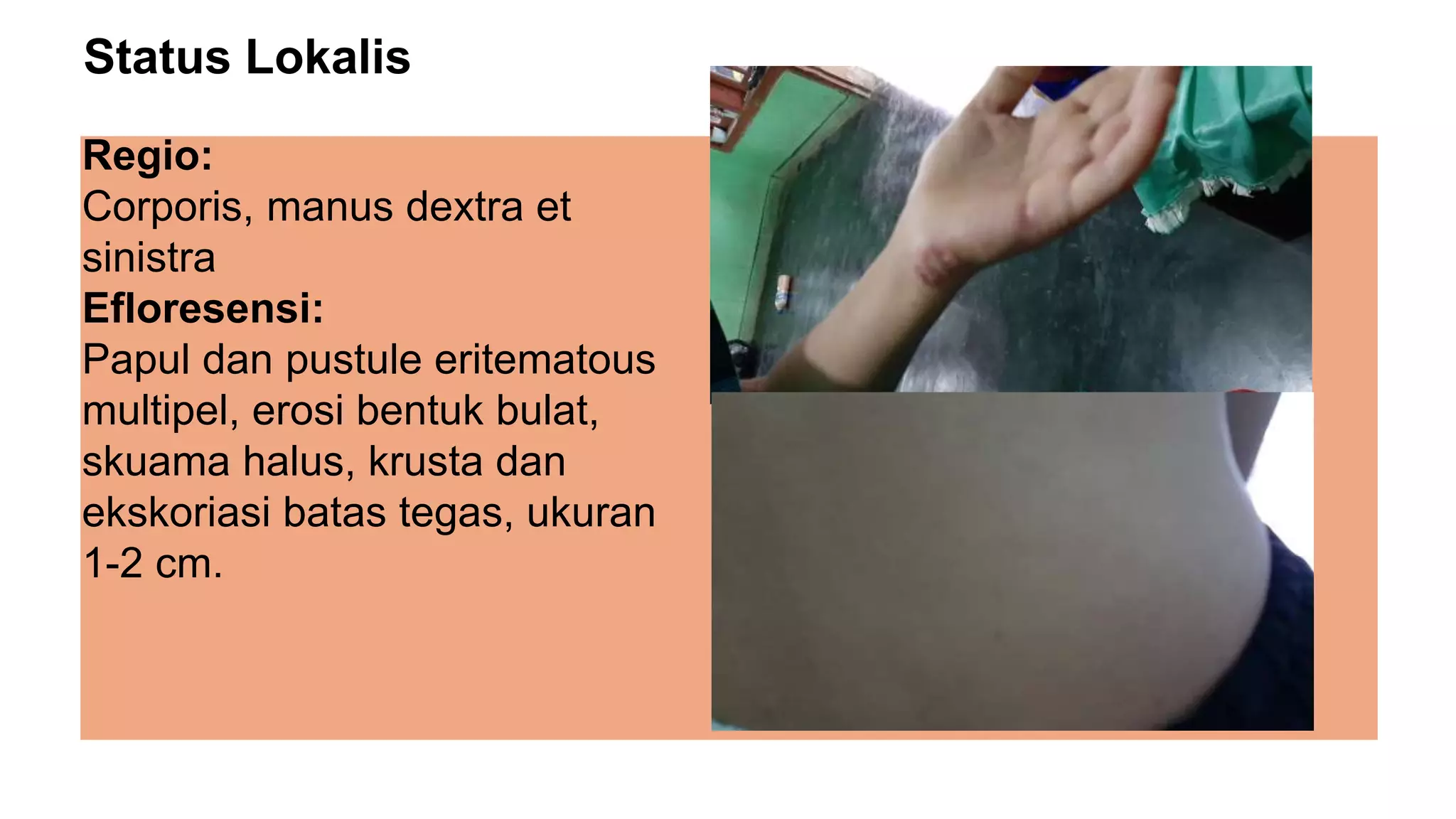 Status Lokalis

Regio:
Corporis, manus dextra et sinistra
Efloresensi:
Papul dan pustule eritematous multipel, erosi bentuk bulat, skuama halus, krusta dan ekskoriasi batas tegas, ukuran 1-2 cm.